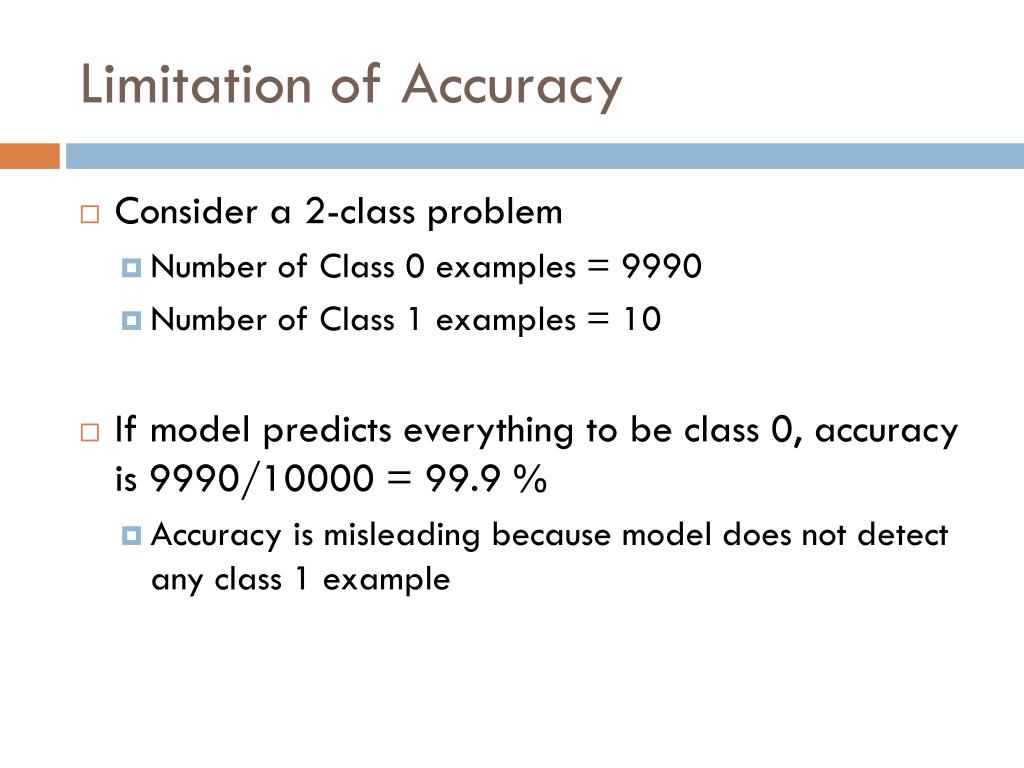 Limitation of Accuracy

Consider a 2-class problem

Number of Class 0 examples = 9990

Number of Class 1 examples = 10

If model predicts everything to be class 0, accuracy is 9990/10000 = 99.9 %

Accuracy is misleading because model does not detect any class 1 example